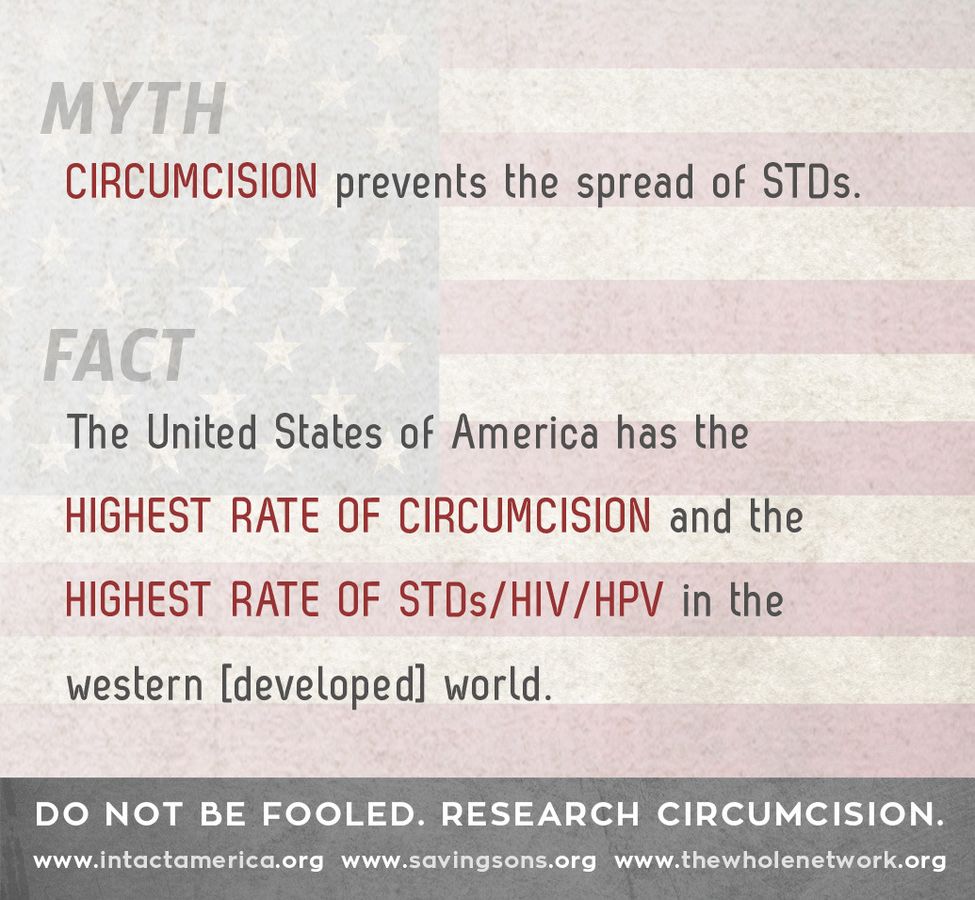 MYTH

CIRCUMCISION prevents the spread of STDs.

FACT

The United States of America has the HIGHEST RATE OF CIRCUMCISION and the HIGHEST RATE OF STDs/HIV/HPV in the western [developed] world.

DO NOT BE FOOLED. RESEARCH CIRCUMCISION.

www.intactamerica.org www.savingsons.org www.thewholenetwork.org